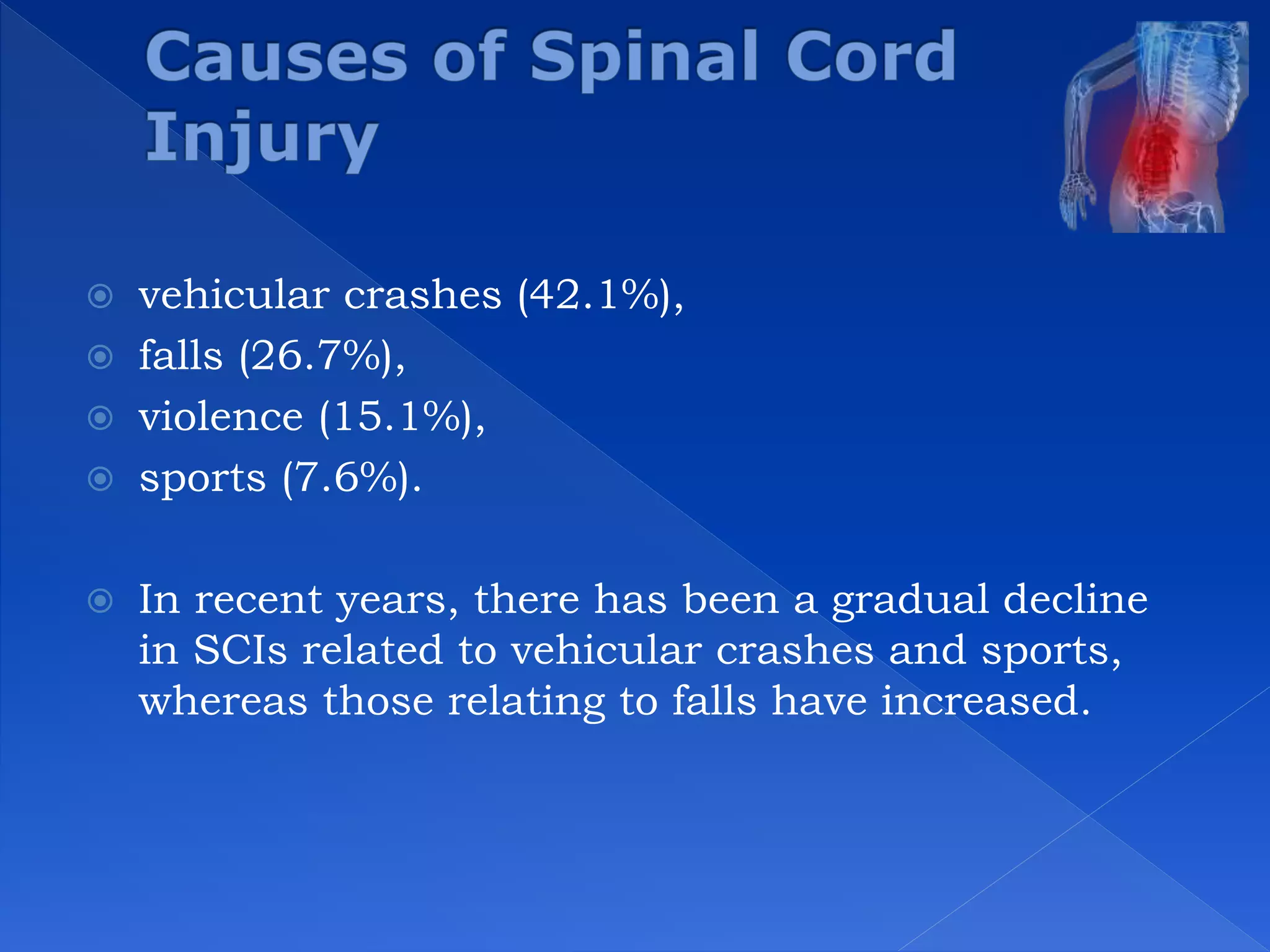 Causes of Spinal Cord Injury

vehicular crashes (42.1%),
falls (26.7%),
violence (15.1%),
sports (7.6%).

In recent years, there has been a gradual decline in SCIs related to vehicular crashes and sports, whereas those relating to falls have increased.